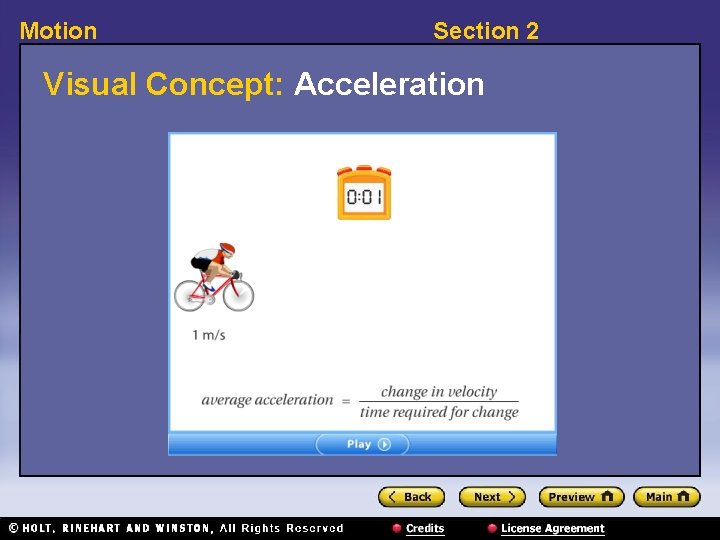 Motion

Section 2

Visual Concept: Acceleration

0:01

1 m/s

$\text{average acceleration} = \frac{\text{change in velocity}}{\text{time required for change}}$

Play

Back

Next

Preview

Main

© HOLT, RINEHART AND WINSTON, All Rights Reserved

Credits

License Agreement